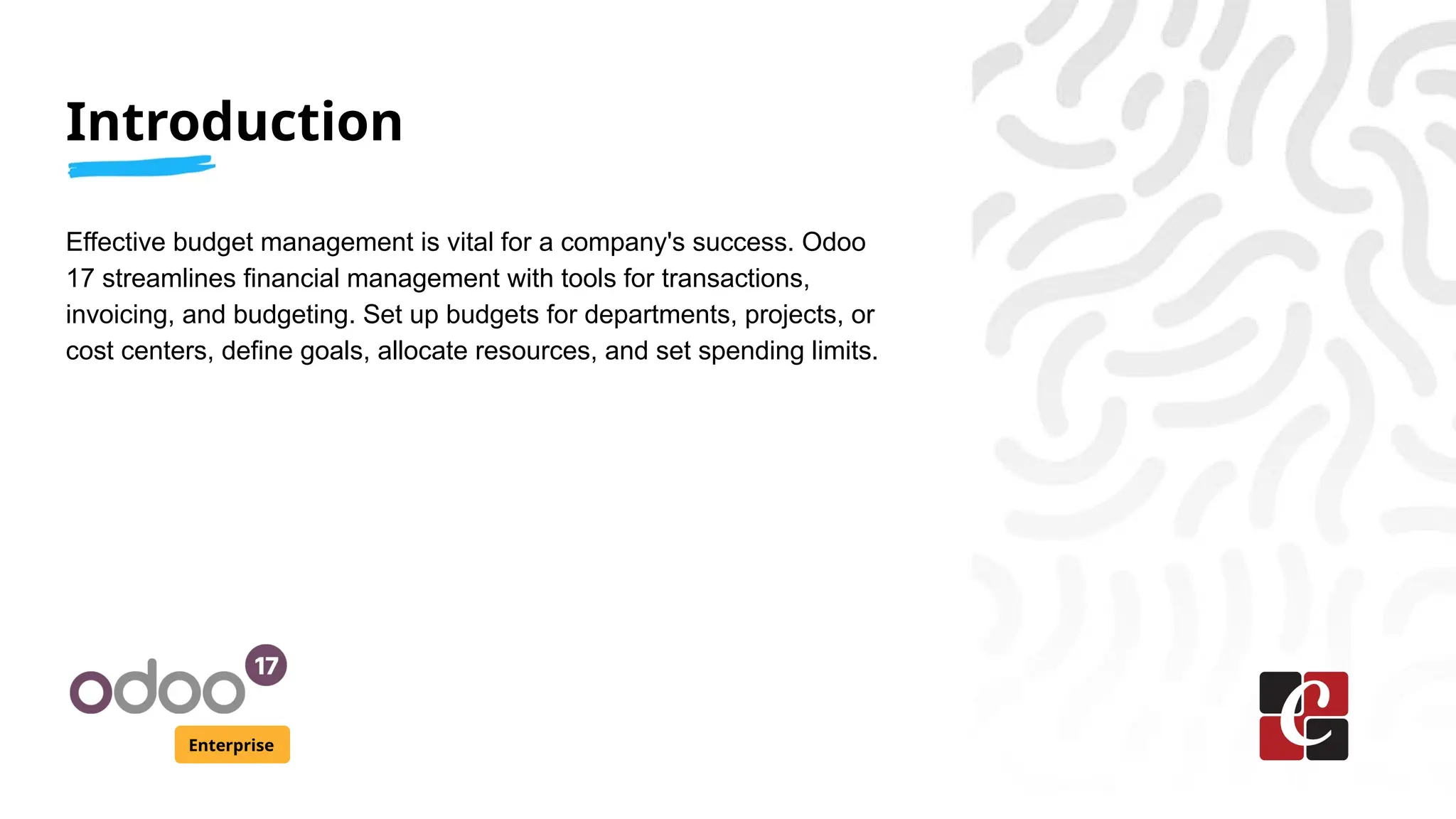 Introduction

Effective budget management is vital for a company's success. Odoo 17 streamlines financial management with tools for transactions, invoicing, and budgeting. Set up budgets for departments, projects, or cost centers, define goals, allocate resources, and set spending limits.

odoo 17
Enterprise